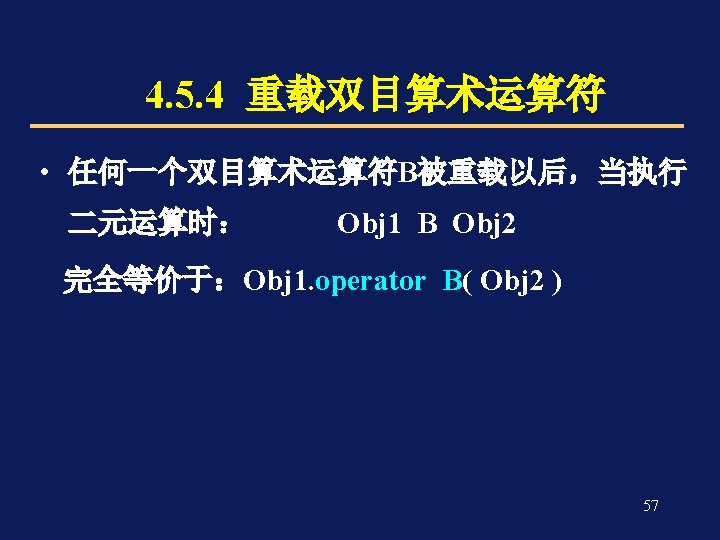 4.5.4 重载双目算术运算符

• 任何一个双目算术运算符B被重载以后，当执行二元运算时： Obj1 B Obj2

完全等价于：Obj1.operator B( Obj2 )

57